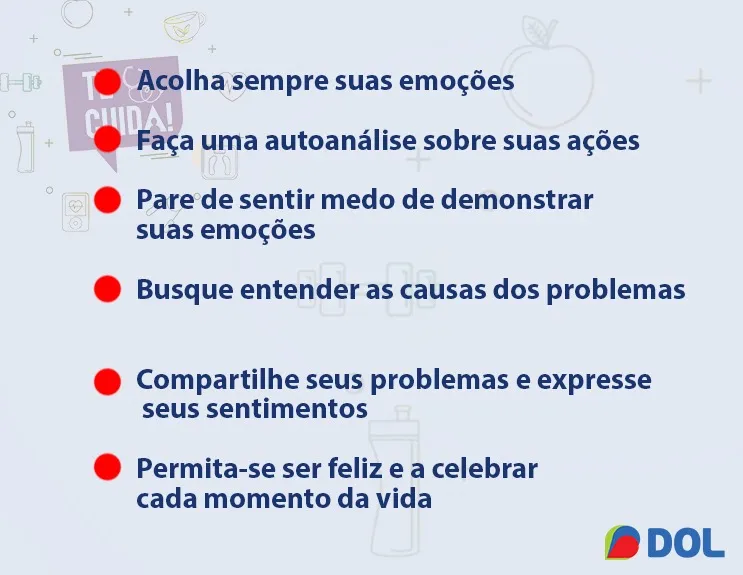 TE CUIDA!

Acolha sempre suas emoções

Faça uma autoanálise sobre suas ações

Pare de sentir medo de demonstrar suas emoções

Busque entender as causas dos problemas

Compartilhe seus problemas e expresse seus sentimentos

Permita-se ser feliz e a celebrar cada momento da vida

DOL